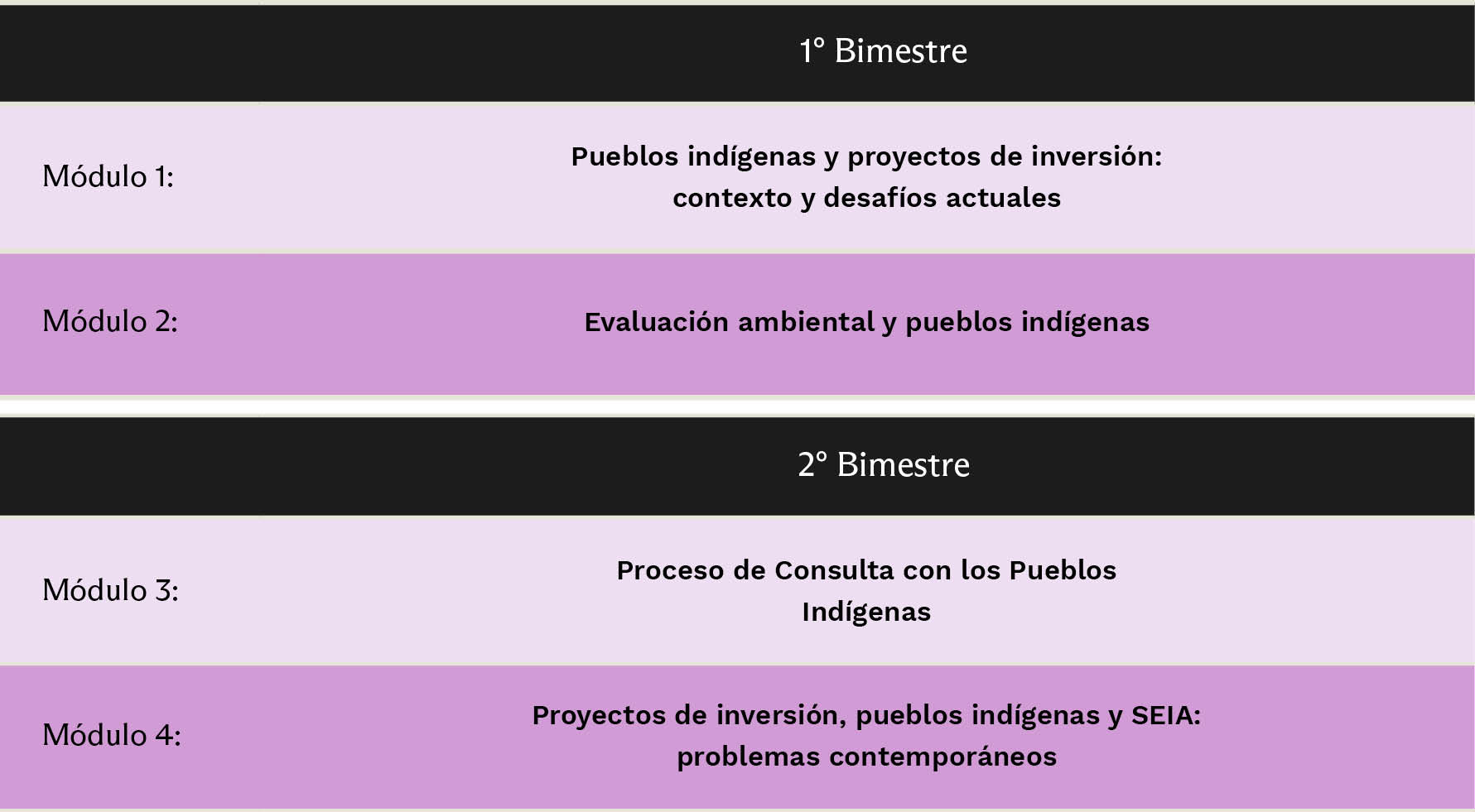 |  | 1° Bimestre |
|---|---|
| Módulo 1: | Pueblos indígenas y proyectos de inversión: contexto y desafíos actuales |
| Módulo 2: | Evaluación ambiental y pueblos indígenas |

|  | 2° Bimestre |
|---|---|
| Módulo 3: | Proceso de Consulta con los Pueblos Indígenas |
| Módulo 4: | Proyectos de inversión, pueblos indígenas y SEIA: problemas contemporáneos |